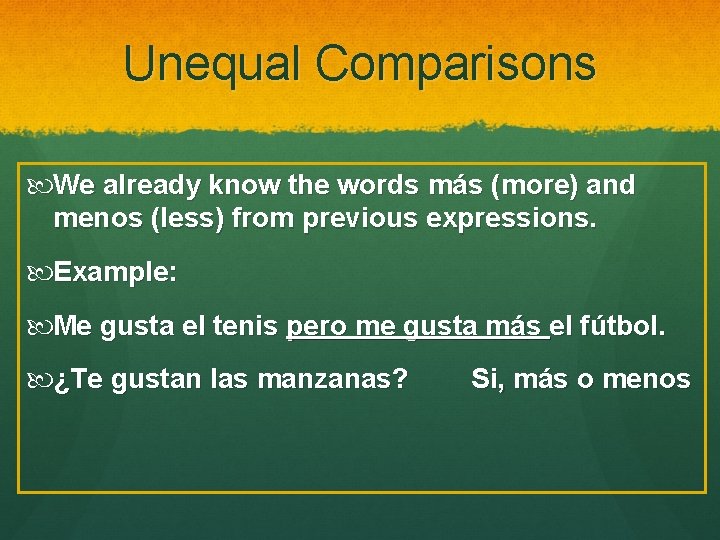 Unequal Comparisons

We already know the words más (more) and menos (less) from previous expressions.

Example:

Me gusta el tenis pero me gusta más el fútbol.

¿Te gustan las manzanas? Si, más o menos